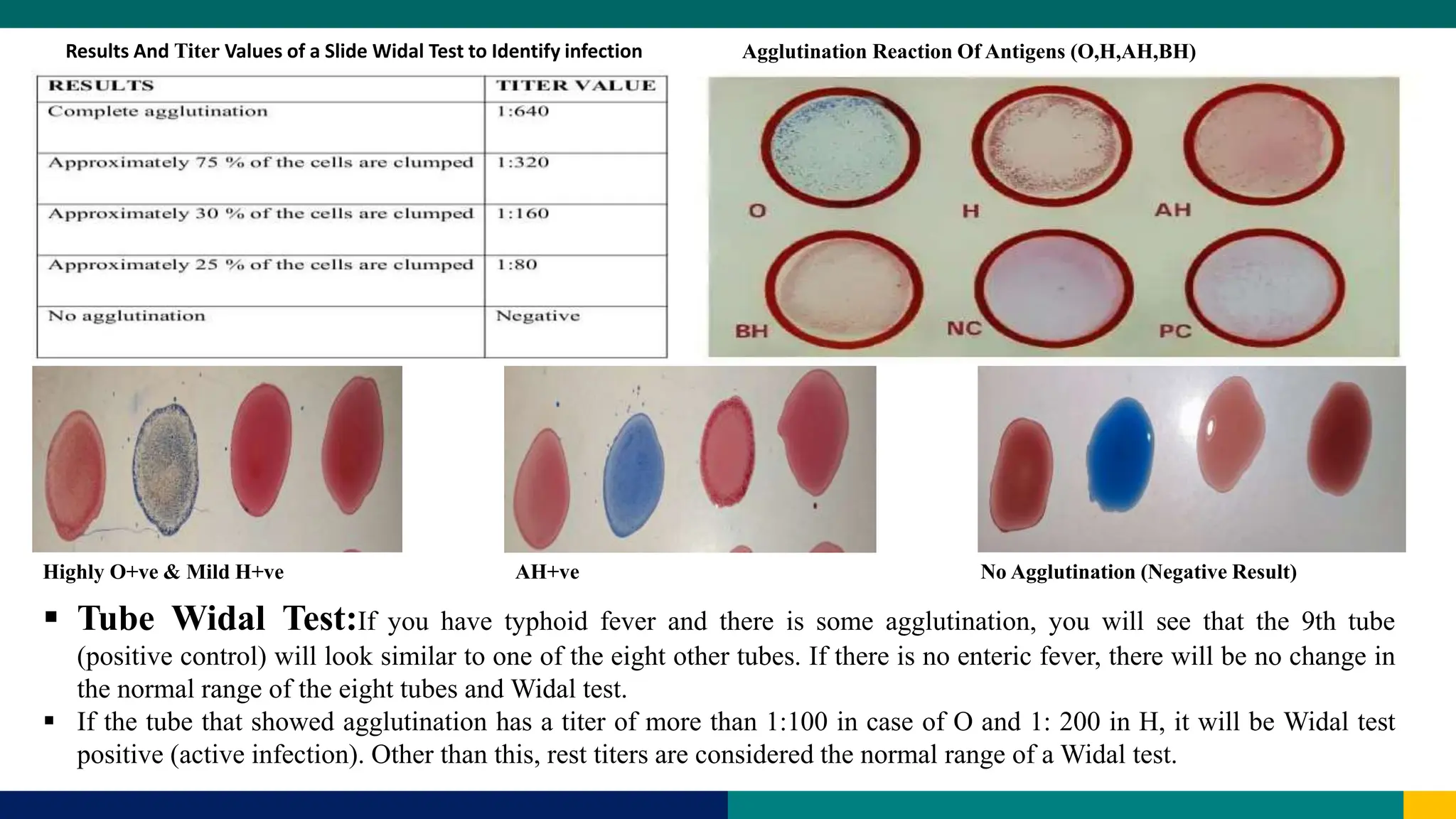 Results And Titer Values of a Slide Widal Test to Identify infection

| RESULTS | TITER VALUE |
|---|---|
| Complete agglutination | 1:640 |
| Approximately 75 % of the cells are clumped | 1:320 |
| Approximately 30 % of the cells are clumped | 1:160 |
| Approximately 25 % of the cells are clumped | 1:80 |
| No agglutination | Negative |

Agglutination Reaction Of Antigens (O,H,AH,BH)

O H AH BH NC PC

Highly O+ve & Mild H+ve

AH+ve

No Agglutination (Negative Result)

▪ Tube Widal Test:If you have typhoid fever and there is some agglutination, you will see that the 9th tube (positive control) will look similar to one of the eight other tubes. If there is no enteric fever, there will be no change in the normal range of the eight tubes and Widal test.

▪ If the tube that showed agglutination has a titer of more than 1:100 in case of O and 1: 200 in H, it will be Widal test positive (active infection). Other than this, rest titers are considered the normal range of a Widal test.